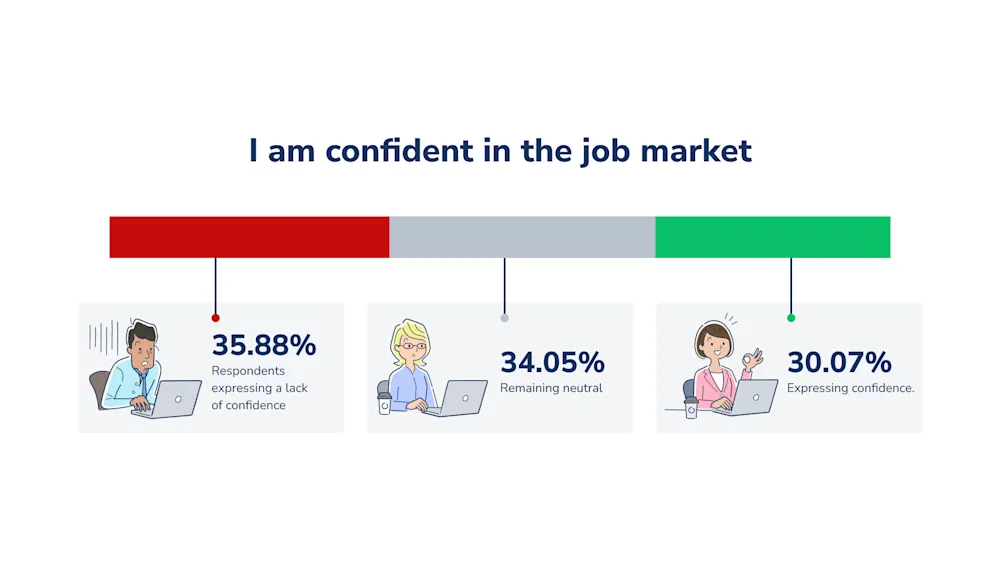 I am confident in the job market

35.88%
Respondents expressing a lack of confidence

34.05%
Remaining neutral

30.07%
Expressing confidence.